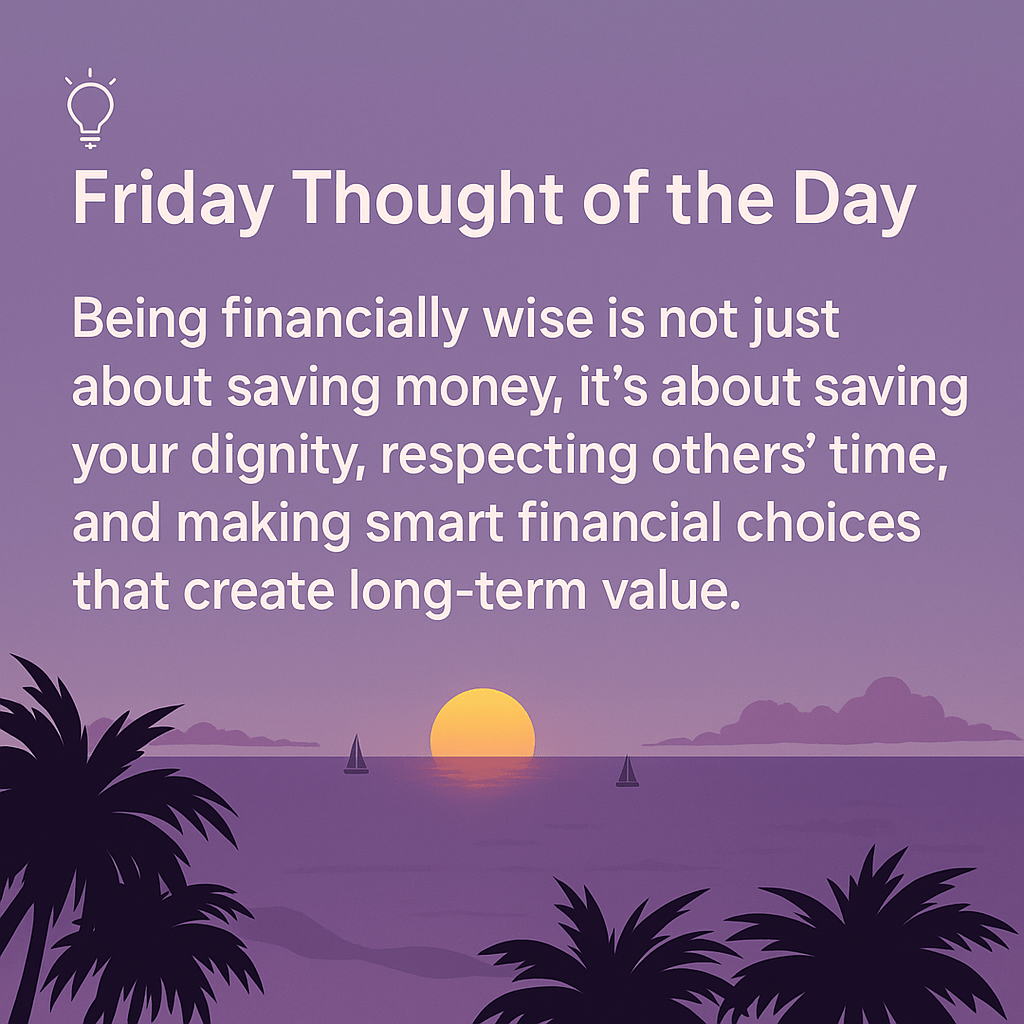 Friday Thought of the Day

Being financially wise is not just about saving money, it’s about saving your dignity, respecting others’ time, and making smart financial choices that create long-term value.